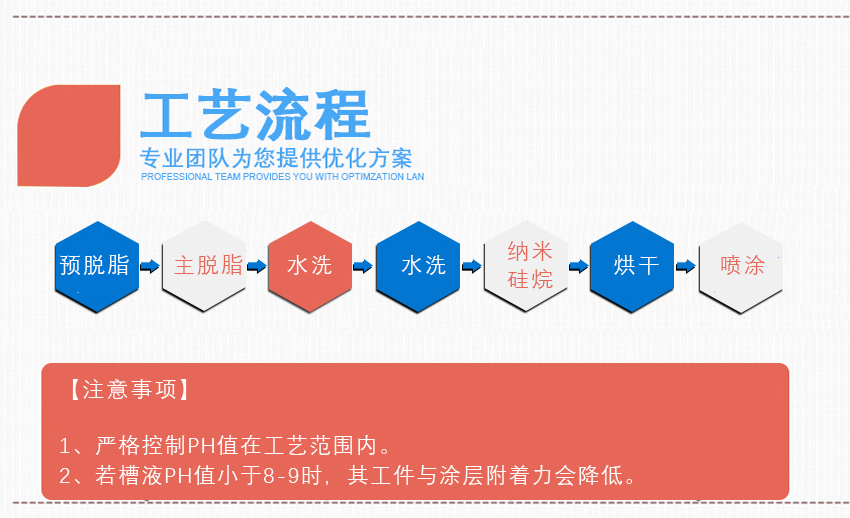 工艺流程
专业团队为您提供优化方案
PROFESSIONAL TEAM PROVIDES YOU WITH OPTIMZATION LAN

预脱脂
主脱脂
水洗
水洗
纳米硅烷
烘干
喷涂

【注意事项】

1、严格控制PH值在工艺范围内。
2、若槽液PH值小于8-9时，其工件与涂层附着力会降低。